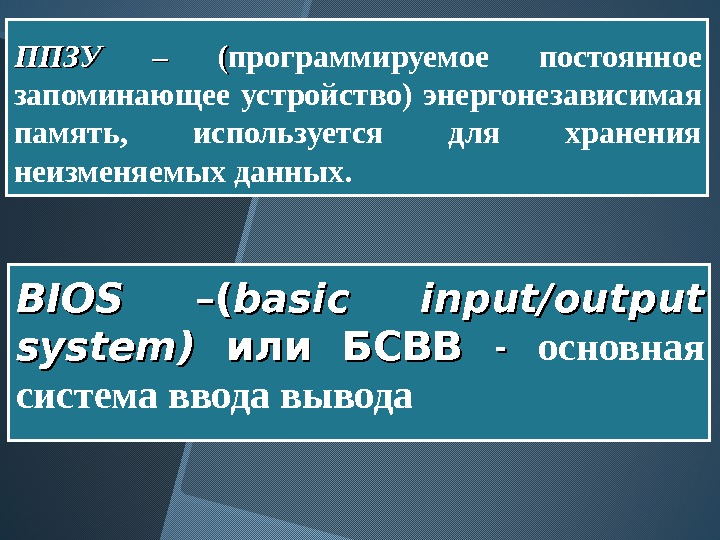 ППЗУ – (программируемое постоянное запоминающее устройство) энергонезависимая память, используется для хранения неизменяемых данных.

BIOS –(basic input/output system) или БСВВ - основная система ввода вывода